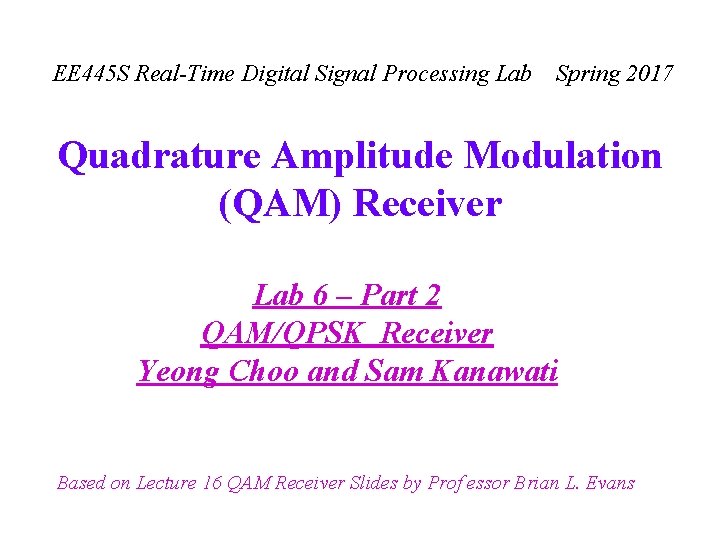 EE445S Real-Time Digital Signal Processing Lab Spring 2017

Quadrature Amplitude Modulation (QAM) Receiver

Lab 6 – Part 2
QAM/QPSK Receiver
Yeong Choo and Sam Kanawati

Based on Lecture 16 QAM Receiver Slides by Professor Brian L. Evans